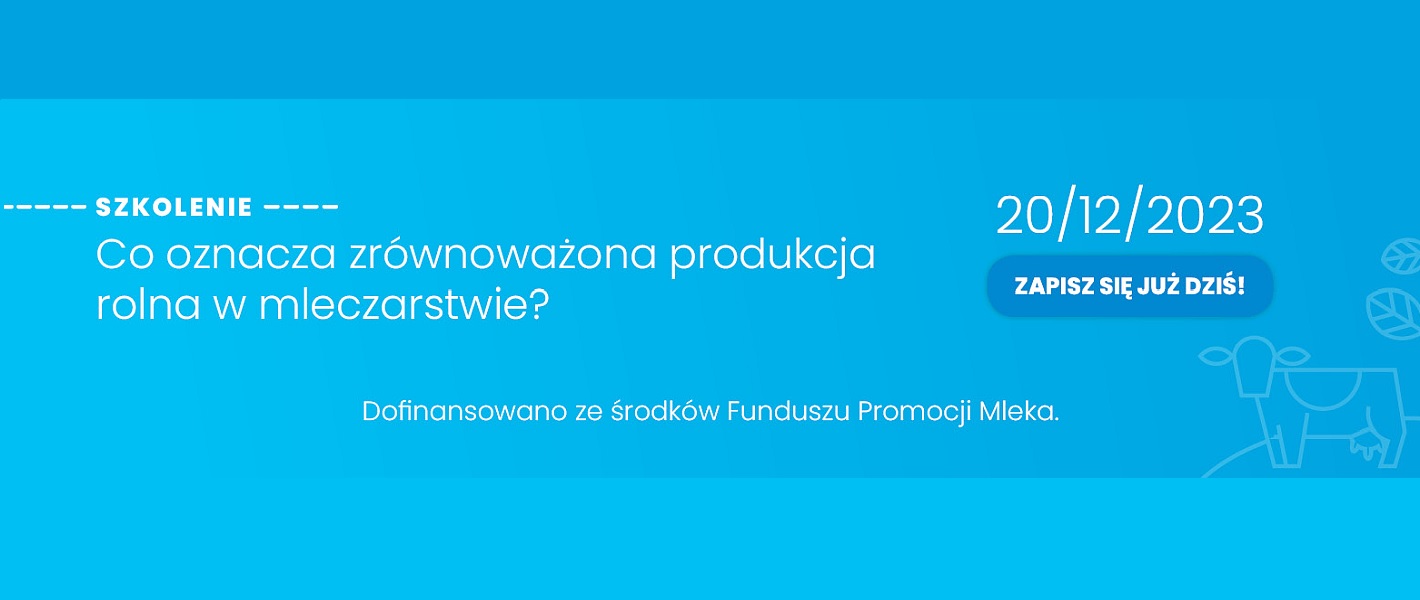 ----- SZKOLENIE ----
Co oznacza zrównoważona produkcja rolna w mleczarstwie?

20/12/2023

ZAPISZ SIĘ JUŻ DZIŚ!

Dofinansowano ze środków Funduszu Promocji Mleka.